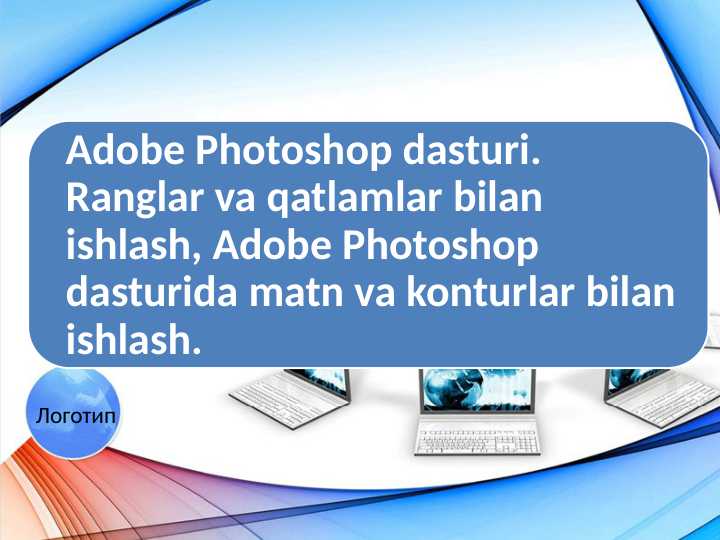 Adobe Photoshop dasturi. Ranglar va qatlamlar bilan ishlash, Adobe Photoshop dasturida matn va konturlar bilan ishlash.

Логотип